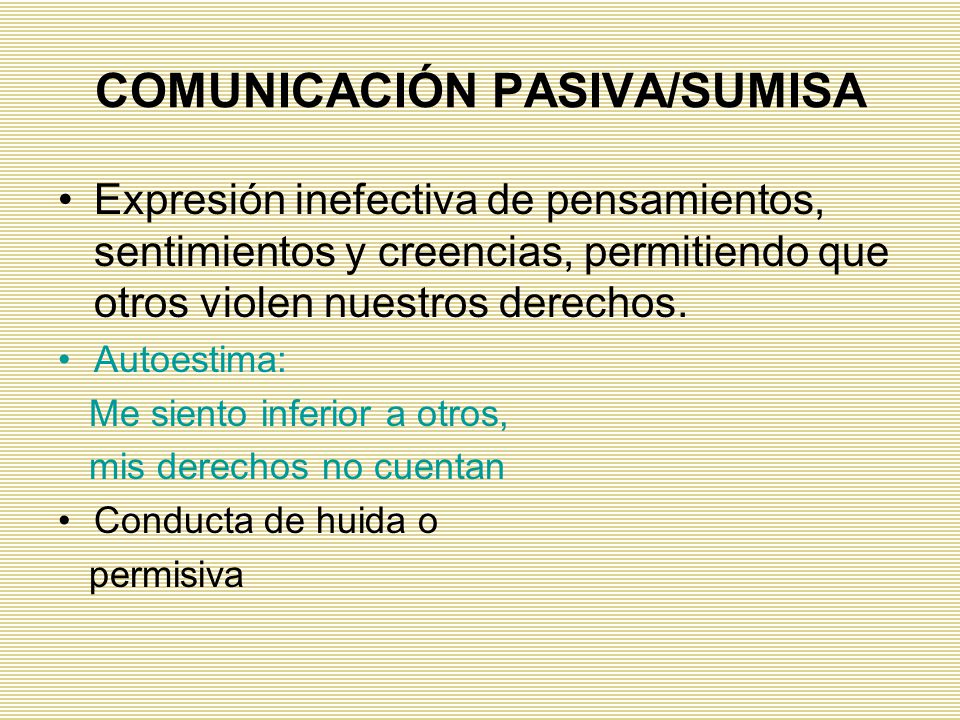 COMUNICACIÓN PASIVA/SUMISA

• Expresión inefectiva de pensamientos, sentimientos y creencias, permitiendo que otros violen nuestros derechos.

• Autoestima:

Me siento inferior a otros,

mis derechos no cuentan

• Conducta de huida o

permisiva